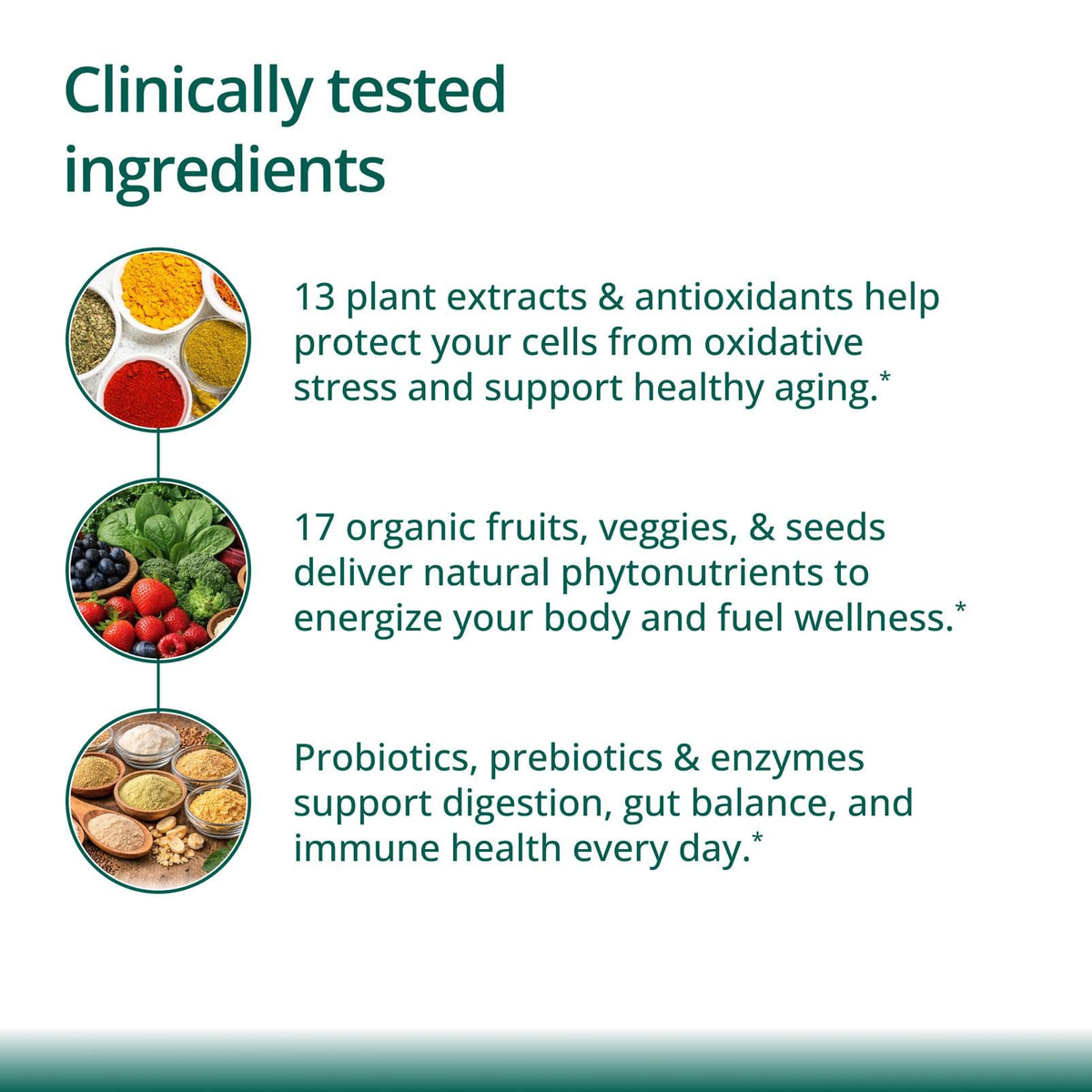 Clinically tested ingredients

13 plant extracts & antioxidants help protect your cells from oxidative stress and support healthy aging.*

17 organic fruits, veggies, & seeds deliver natural phytonutrients to energize your body and fuel wellness.*

Probiotics, prebiotics & enzymes support digestion, gut balance, and immune health every day.*